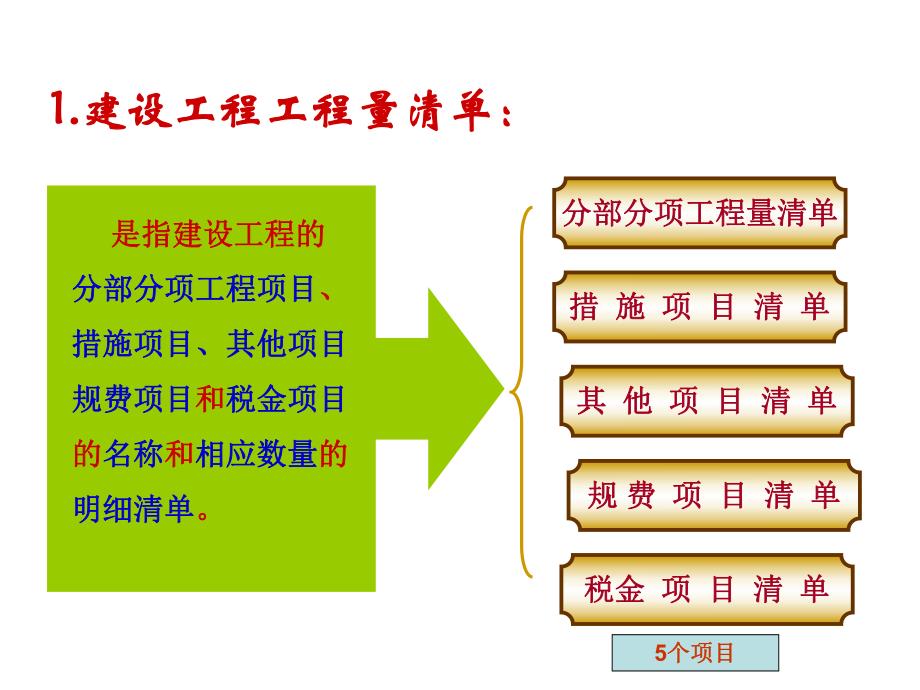 1.建设工程工程量清单：

是指建设工程的分部分项工程项目、措施项目、其他项目规费项目和税金项目的名称和相应数量的明细清单。

分部分项工程量清单

措 施 项 目 清 单

其 他 项 目 清 单

规 费 项 目 清 单

税金 项 目 清 单

5个项目